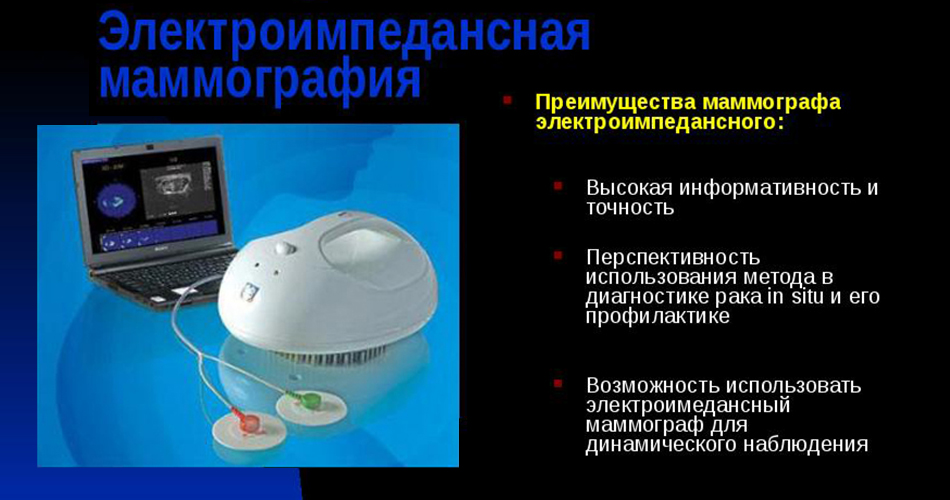 Электроимпедансная маммография

Преимущества маммографа электроимпедансного:

Высокая информативность и точность

Перспективность использования метода в диагностике рака in situ и его профилактике

Возможность использовать электроимедансный маммограф для динамического наблюдения